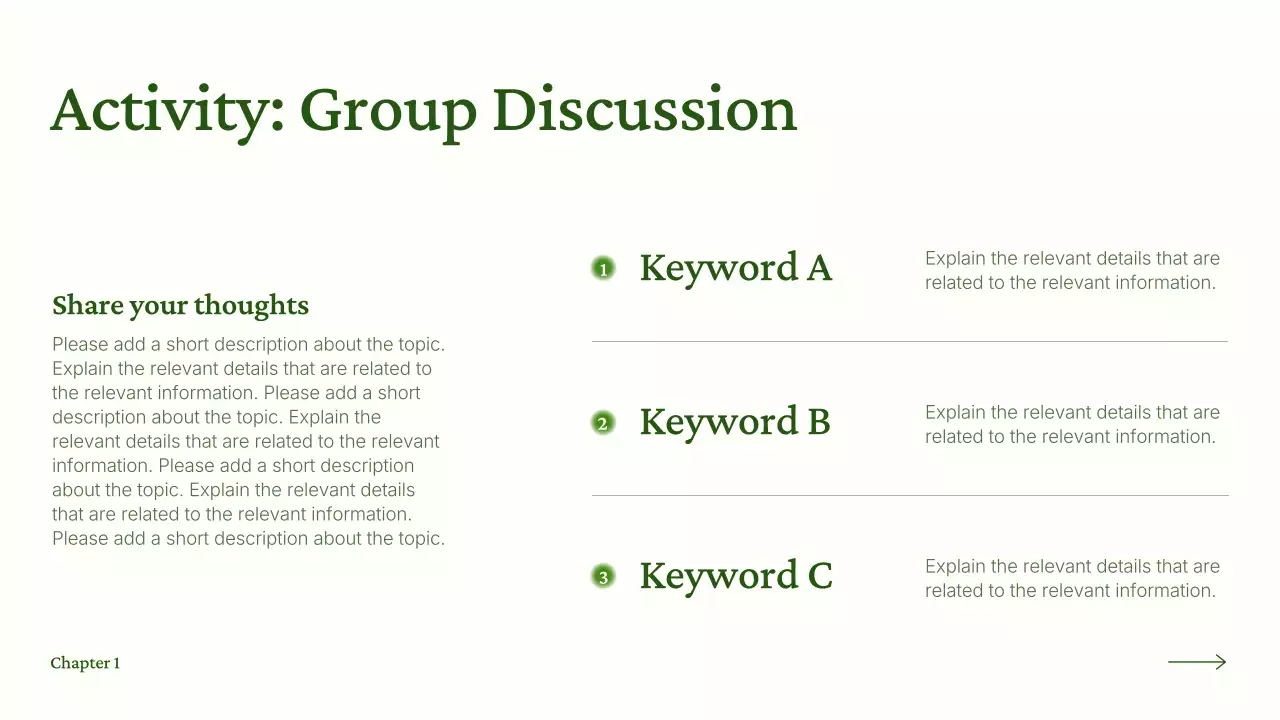 Activity: Group Discussion

Share your thoughts

Please add a short description about the topic. Explain the relevant details that are related to the relevant information. Please add a short description about the topic. Explain the relevant details that are related to the relevant information. Please add a short description about the topic. Explain the relevant details that are related to the relevant information. Please add a short description about the topic.

1 Keyword A

Explain the relevant details that are related to the relevant information.

2 Keyword B

Explain the relevant details that are related to the relevant information.

3 Keyword C

Explain the relevant details that are related to the relevant information.

Chapter 1